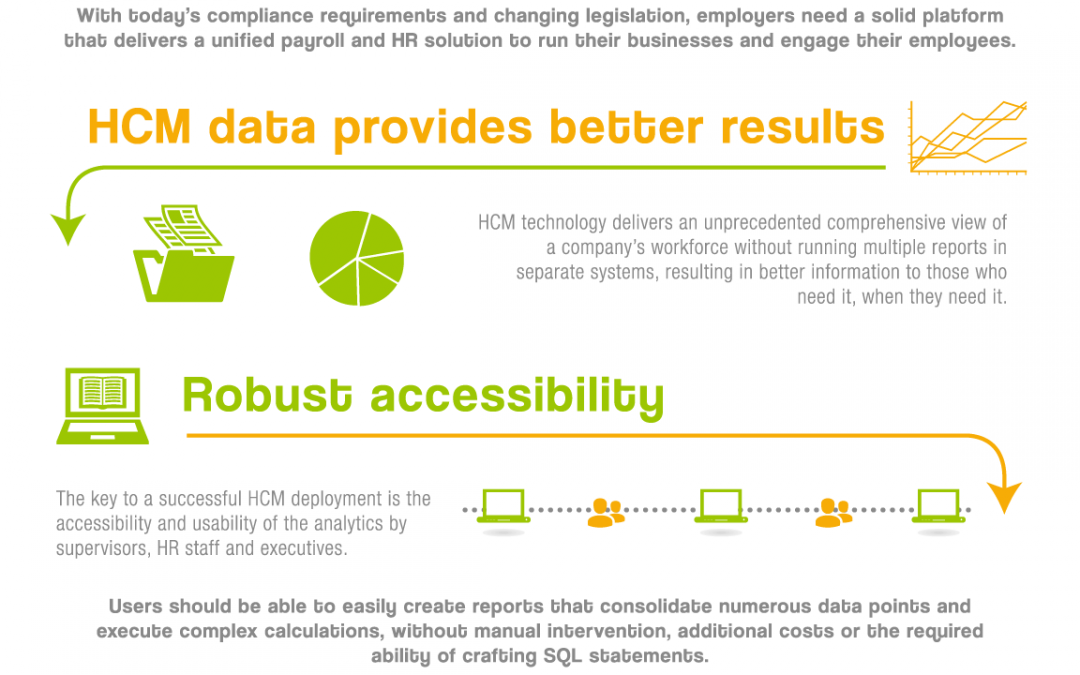 With today's compliance requirements and changing legislation, employers need a solid platform that delivers a unified payroll and HR solution to run their businesses and engage their employees.

HCM data provides better results

HCM technology delivers an unprecedented comprehensive view of a company's workforce without running multiple reports in separate systems, resulting in better information to those who need it, when they need it.

Robust accessibility

The key to a successful HCM deployment is the accessibility and usability of the analytics by supervisors, HR staff and executives.

Users should be able to easily create reports that consolidate numerous data points and execute complex calculations, without manual intervention, additional costs or the required ability of crafting SQL statements.